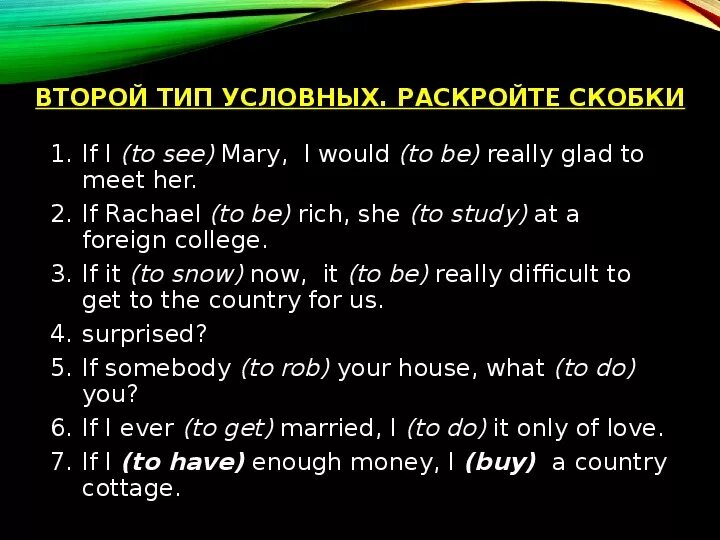 ВТОРОЙ ТИП УСЛОВНЫХ. РАСКРОЙТЕ СКОБКИ

1. If I (to see) Mary, I would (to be) really glad to meet her.
2. If Rachael (to be) rich, she (to study) at a foreign college.
3. If it (to snow) now, it (to be) really difficult to get to the country for us.
4. surprised?
5. If somebody (to rob) your house, what (to do) you?
6. If I ever (to get) married, I (to do) it only of love.
7. If I (to have) enough money, I (buy) a country cottage.